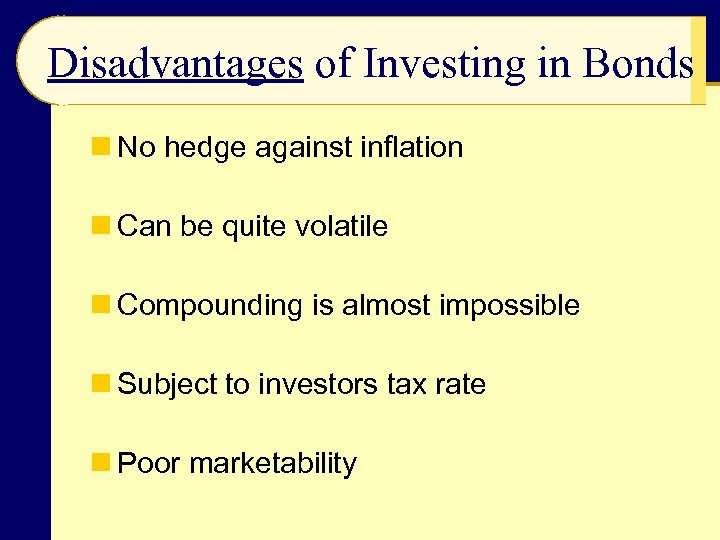 Disadvantages of Investing in Bonds

No hedge against inflation

Can be quite volatile

Compounding is almost impossible

Subject to investors tax rate

Poor marketability